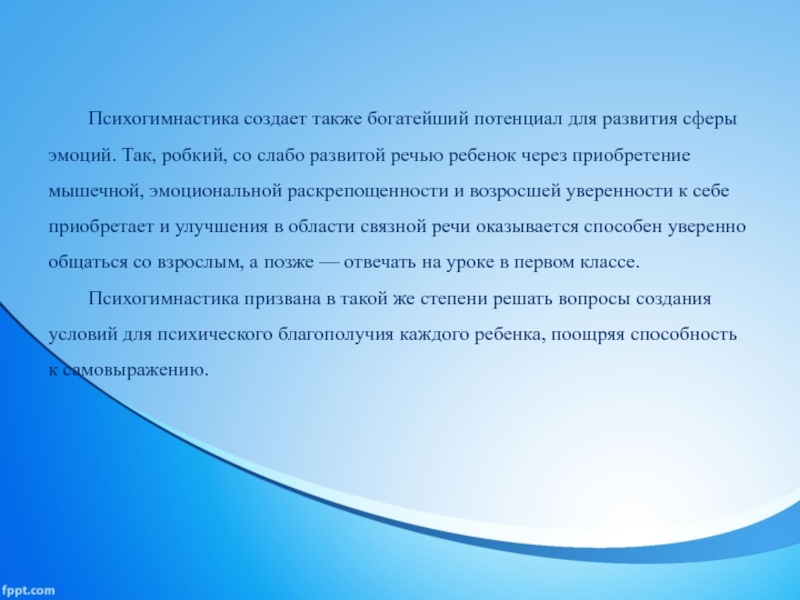 Психогимнастика создает также богатейший потенциал для развития сферы эмоций. Так, робкий, со слабо развитой речью ребенок через приобретение мышечной, эмоциональной раскрепощенности и возросшей уверенности к себе приобретает и улучшения в области связной речи оказывается способен уверенно общаться со взрослым, а позже — отвечать на уроке в первом классе.

Психогимнастика призвана в такой же степени решать вопросы создания условий для психического благополучия каждого ребенка, поощряя способность к самовыражению.

fppt.com